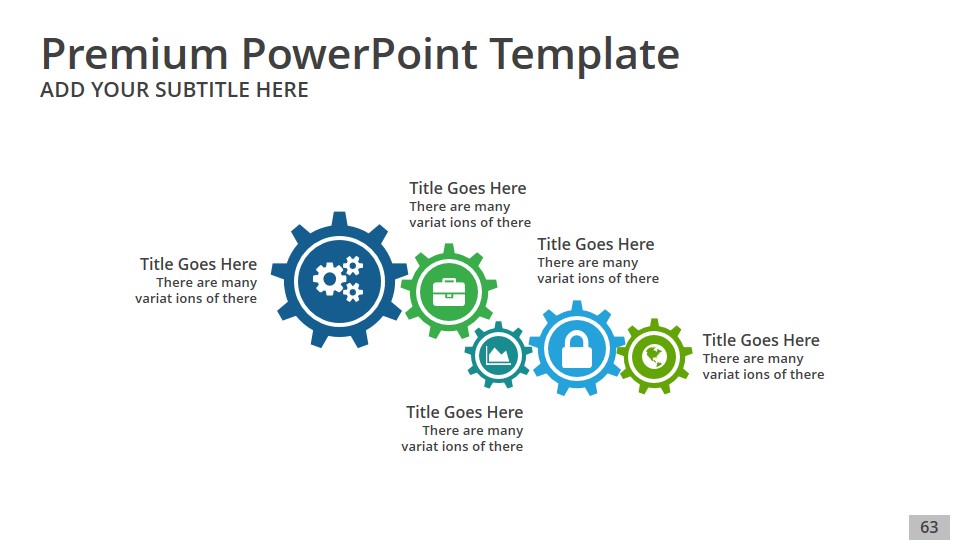 Premium PowerPoint Template
ADD YOUR SUBTITLE HERE

Title Goes Here
There are many variat ions of there

Title Goes Here
There are many variat ions of there

Title Goes Here
There are many variat ions of there

Title Goes Here
There are many variat ions of there

Title Goes Here
There are many variat ions of there

63